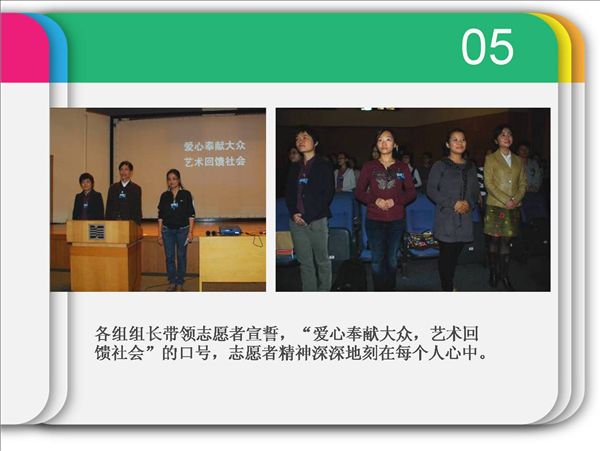 05

爱心奉献大众
艺术回馈社会

各组组长带领志愿者宣誓，“爱心奉献大众，艺术回馈社会”的口号，志愿者精神深深地刻在每个人心中。